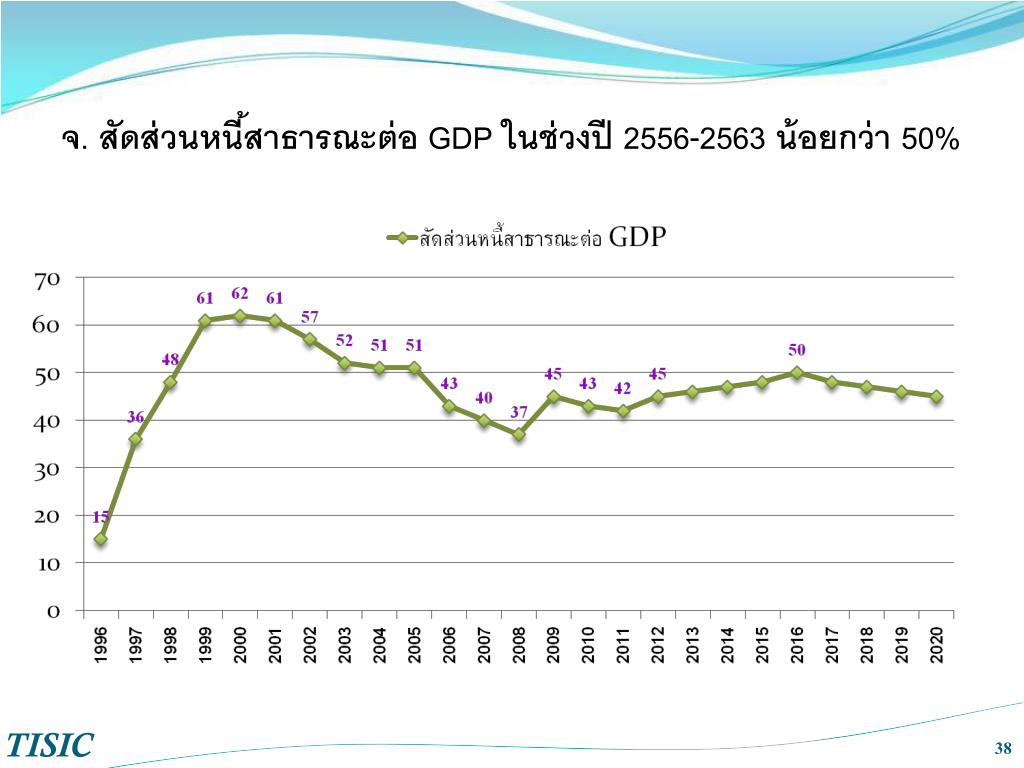 จ. สัดส่วนหนี้สาธารณะต่อ GDP ในช่วงปี 2556-2563 น้อยกว่า 50%

สัดส่วนหนี้สาธารณะต่อ GDP

70
60
50
40
30
20
10
0

15 36 48 61 62 61 57 52 51 51 43 40 37 45 43 42 45 50

1996 1997 1998 1999 2000 2001 2002 2003 2004 2005 2006 2007 2008 2009 2010 2011 2012 2013 2014 2015 2016 2017 2018 2019 2020

TISIC

38